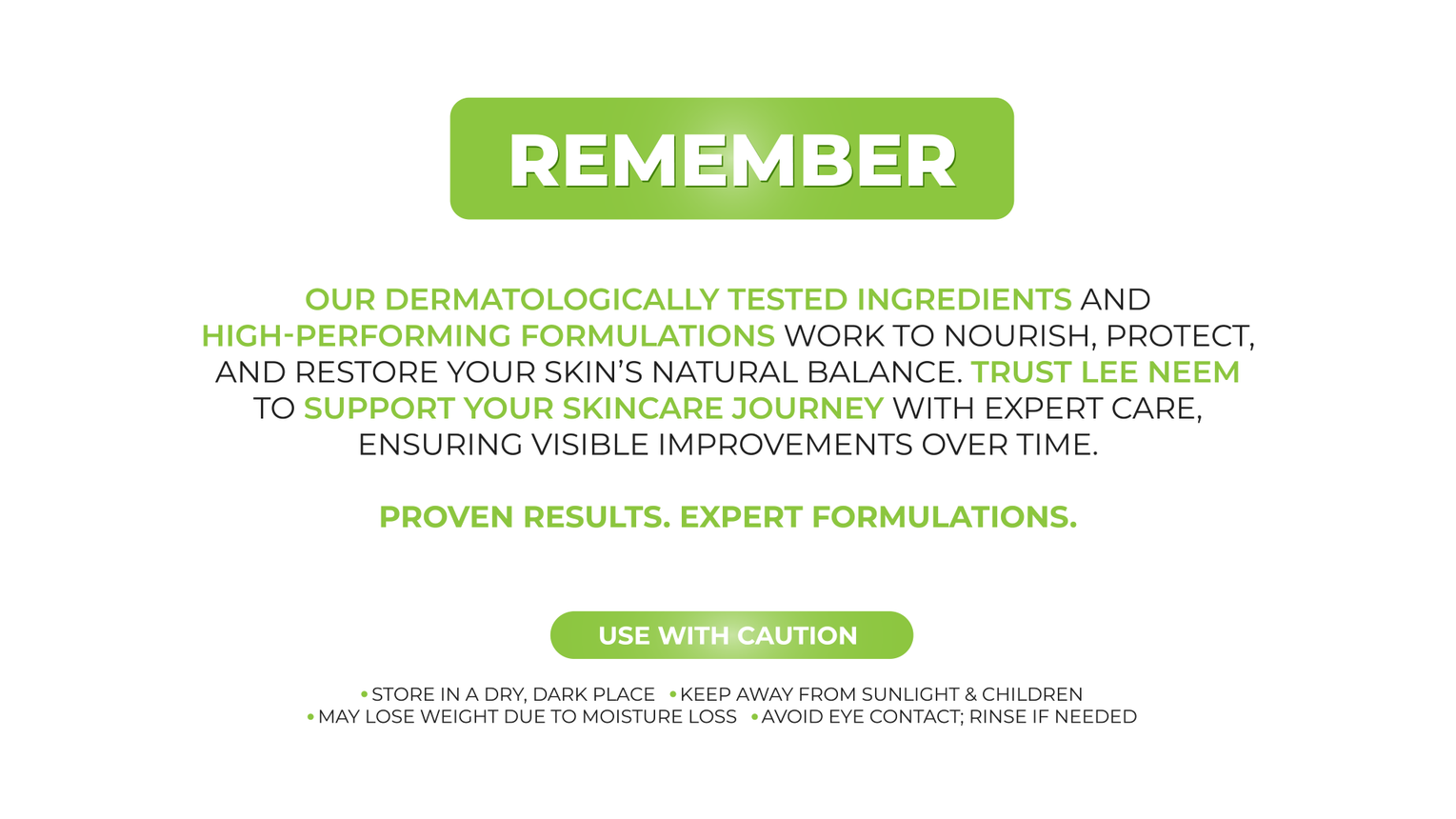 REMEMBER

OUR DERMATOLOGICALLY TESTED INGREDIENTS AND HIGH-PERFORMING FORMULATIONS WORK TO NOURISH, PROTECT, AND RESTORE YOUR SKIN'S NATURAL BALANCE. TRUST LEE NEEM TO SUPPORT YOUR SKINCARE JOURNEY WITH EXPERT CARE, ENSURING VISIBLE IMPROVEMENTS OVER TIME.

PROVEN RESULTS. EXPERT FORMULATIONS.

USE WITH CAUTION

• STORE IN A DRY, DARK PLACE • KEEP AWAY FROM SUNLIGHT & CHILDREN
• MAY LOSE WEIGHT DUE TO MOISTURE LOSS • AVOID EYE CONTACT; RINSE IF NEEDED